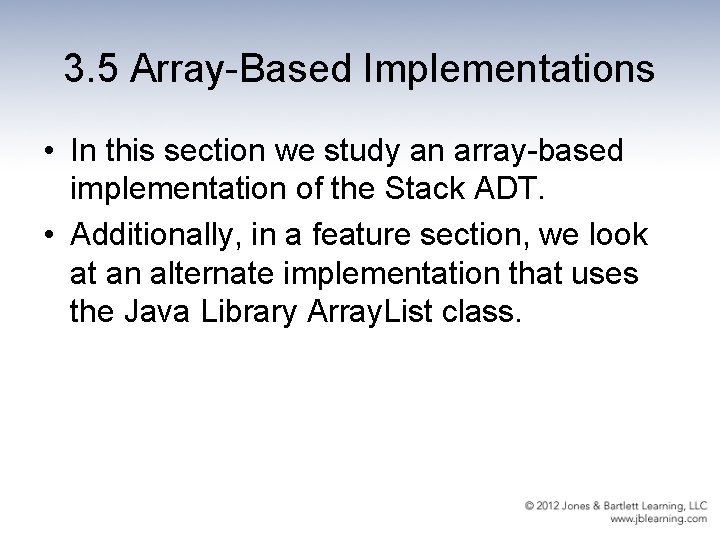 3.5 Array-Based Implementations

• In this section we study an array-based implementation of the Stack ADT.
• Additionally, in a feature section, we look at an alternate implementation that uses the Java Library ArrayList class.

© 2012 Jones & Bartlett Learning, LLC
www.jblearning.com